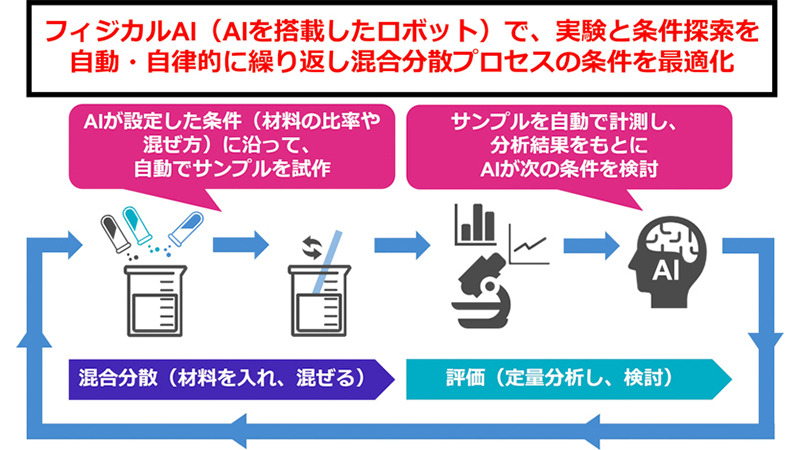 フィジカルAI（AIを搭載したロボット）で、実験と条件探索を自動・自律的に繰り返し混合分散プロセスの条件を最適化

AIが設定した条件（材料の比率や混ぜ方）に沿って、自動でサンプルを試作

サンプルを自動で計測し、分析結果をもとにAIが次の条件を検討

AI

混合分散（材料を入れ、混ぜる）

評価（定量分析し、検討）